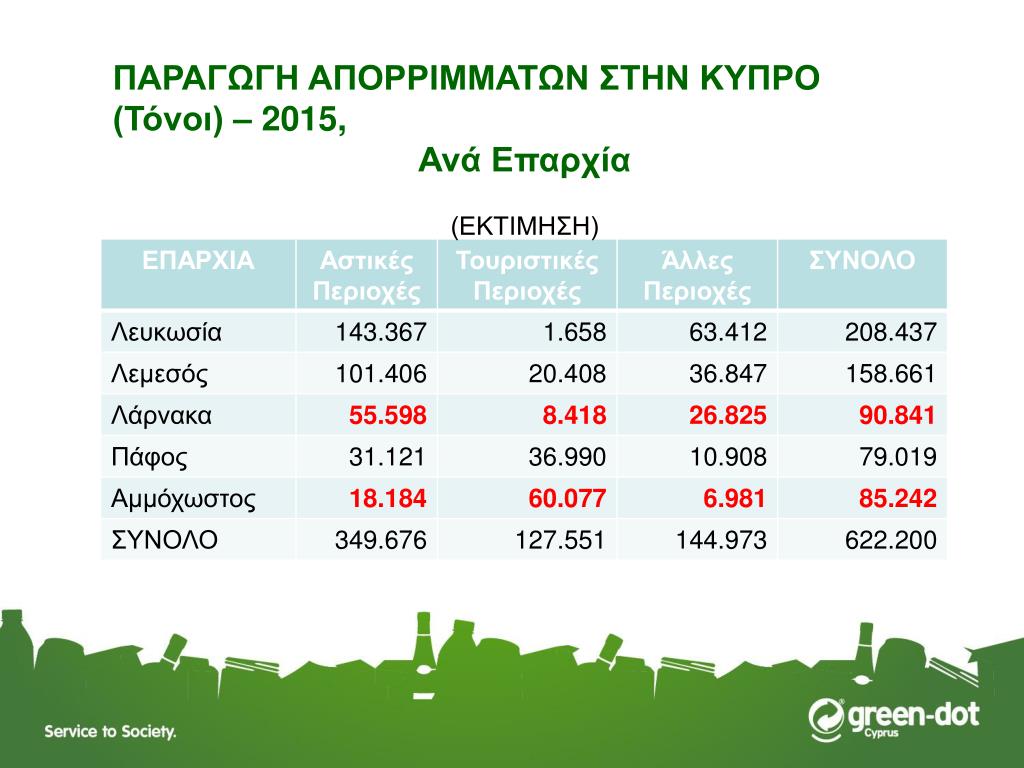 ΠΑΡΑΓΩΓΗ ΑΠΟΡΡΙΜΜΑΤΩΝ ΣΤΗΝ ΚΥΠΡΟ (Τόνοι) – 2015,
Ανά Επαρχία

(ΕΚΤΙΜΗΣΗ)

| ΕΠΑΡΧΙΑ | Αστικές Περιοχές | Τουριστικές Περιοχές | Άλλες Περιοχές | ΣΥΝΟΛΟ |
|---|---|---|---|---|
| Λευκωσία | 143.367 | 1.658 | 63.412 | 208.437 |
| Λεμεσός | 101.406 | 20.408 | 36.847 | 158.661 |
| Λάρνακα | 55.598 | 8.418 | 26.825 | 90.841 |
| Πάφος | 31.121 | 36.990 | 10.908 | 79.019 |
| Αμμόχωστος | 18.184 | 60.077 | 6.981 | 85.242 |
| ΣΥΝΟΛΟ | 349.676 | 127.551 | 144.973 | 622.200 |

Service to Society.

green-dot
Cyprus